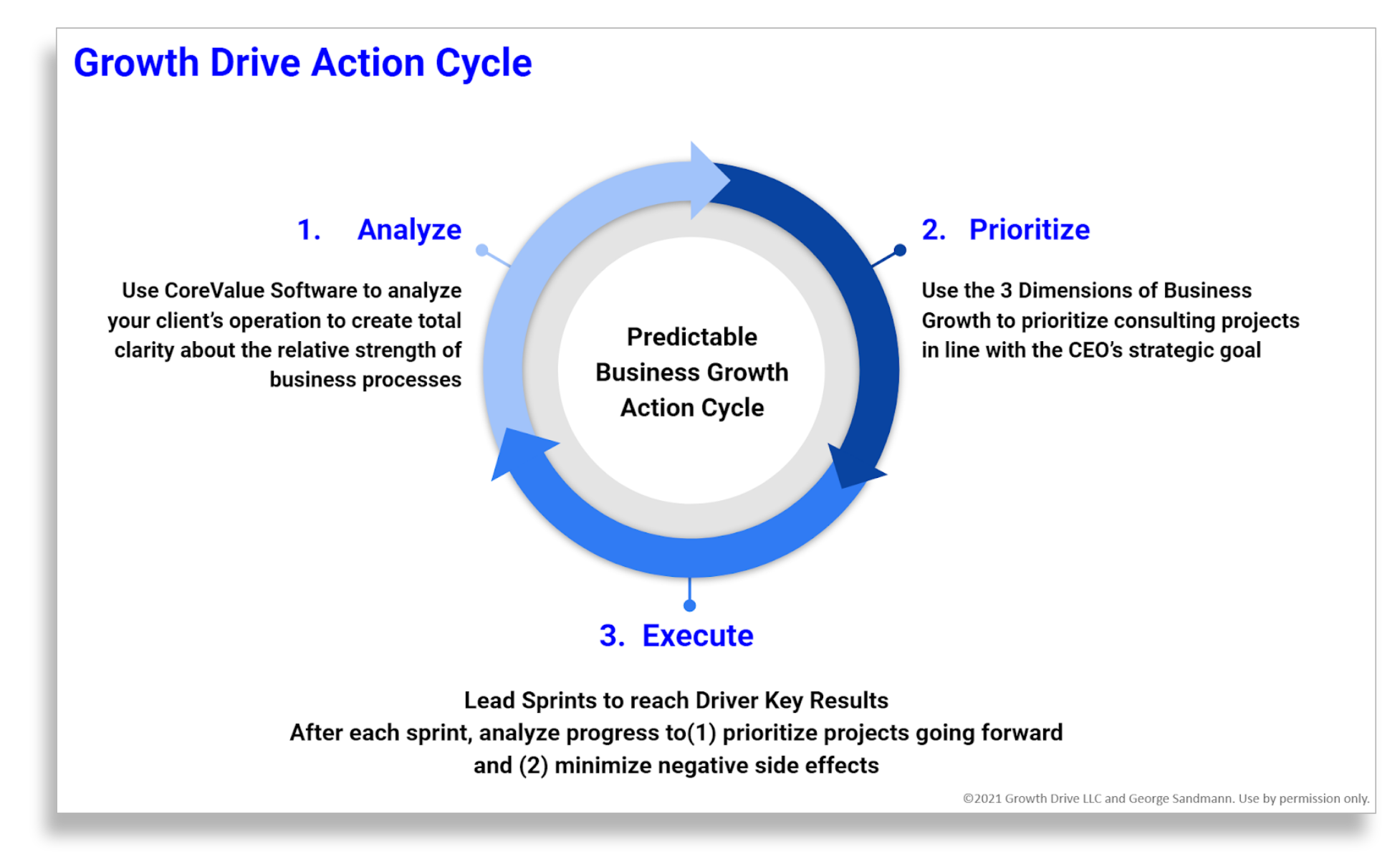 Growth Drive Action Cycle

1. Analyze

Use CoreValue Software to analyze your client's operation to create total clarity about the relative strength of business processes

Predictable Business Growth Action Cycle

2. Prioritize

Use the 3 Dimensions of Business Growth to prioritize consulting projects in line with the CEO's strategic goal

3. Execute

Lead Sprints to reach Driver Key Results
After each sprint, analyze progress to(1) prioritize projects going forward and (2) minimize negative side effects

©2021 Growth Drive LLC and George Sandmann. Use by permission only.